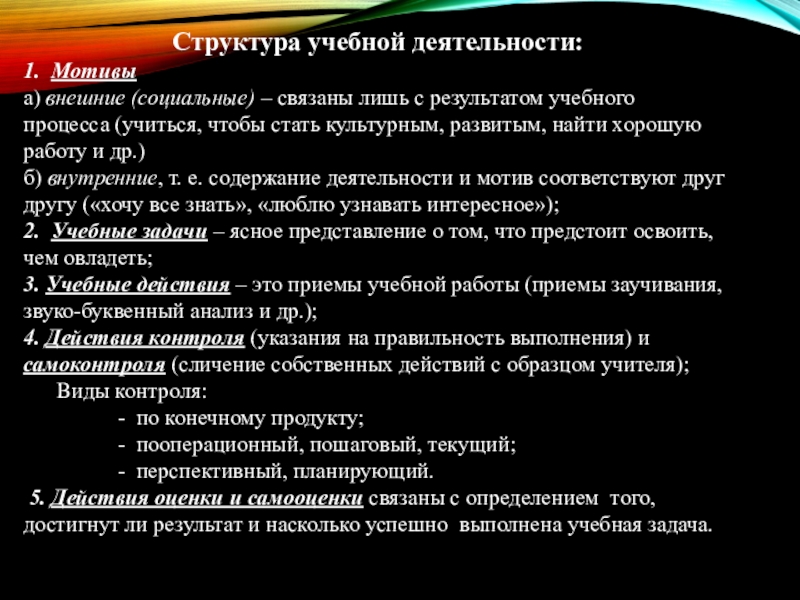 Структура учебной деятельности:

1. Мотивы

а) внешние (социальные) – связаны лишь с результатом учебного процесса (учиться, чтобы стать культурным, развитым, найти хорошую работу и др.)

б) внутренние, т. е. содержание деятельности и мотив соответствуют друг другу («хочу все знать», «люблю узнавать интересное»);

2. Учебные задачи – ясное представление о том, что предстоит освоить, чем овладеть;

3. Учебные действия – это приемы учебной работы (приемы заучивания, звуко-буквенный анализ и др.);

4. Действия контроля (указания на правильность выполнения) и самоконтроля (сличение собственных действий с образцом учителя);

Виды контроля:

- по конечному продукту;
- пооперационный, пошаговый, текущий;
- перспективный, планирующий.

5. Действия оценки и самооценки связаны с определением того, достигнут ли результат и насколько успешно выполнена учебная задача.